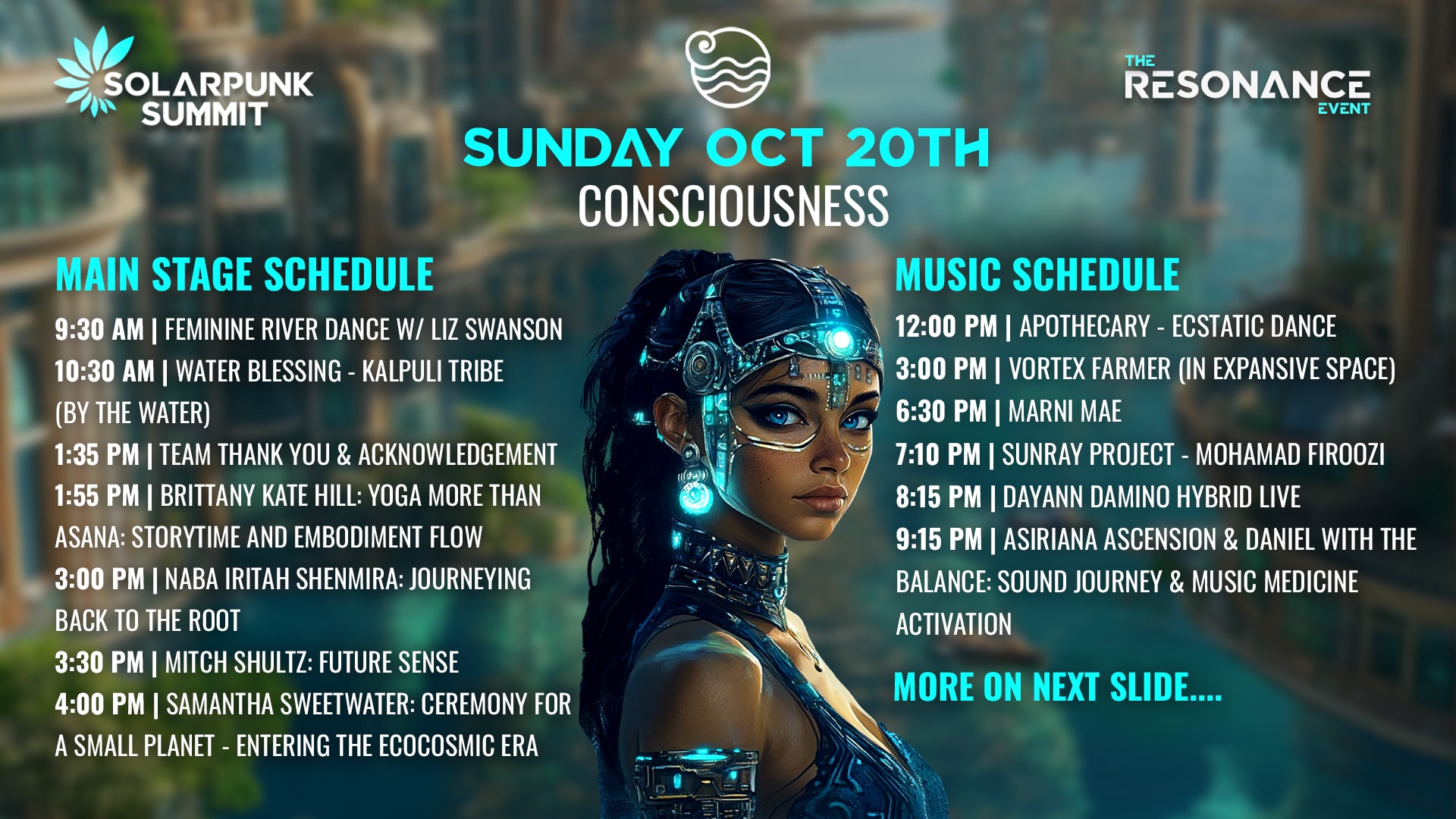 SOLARPUNK SUMMIT

THE RESONANCE EVENT

SUNDAY OCT 20TH
CONSCIOUSNESS

MAIN STAGE SCHEDULE

9:30 AM | FEMININE RIVER DANCE W/ LIZ SWANSON
10:30 AM | WATER BLESSING - KALPULI TRIBE (BY THE WATER)
1:35 PM | TEAM THANK YOU & ACKNOWLEDGEMENT
1:55 PM | BRITTANY KATE HILL: YOGA MORE THAN ASANA: STORYTIME AND EMBODIMENT FLOW
3:00 PM | NABA IRITAH SHENMIRA: JOURNEYING BACK TO THE ROOT
3:30 PM | MITCH SHULTZ: FUTURE SENSE
4:00 PM | SAMANTHA SWEETWATER: CEREMONY FOR A SMALL PLANET - ENTERING THE ECOCOSMIC ERA

MUSIC SCHEDULE

12:00 PM | APOTHECARY - ECSTATIC DANCE
3:00 PM | VORTEX FARMER (IN EXPANSIVE SPACE)
6:30 PM | MARNI MAE
7:10 PM | SUNRAY PROJECT - MOHAMAD FIROOZI
8:15 PM | DAYANN DAMINO HYBRID LIVE
9:15 PM | ASIRIANA ASCENSION & DANIEL WITH THE BALANCE: SOUND JOURNEY & MUSIC MEDICINE ACTIVATION

MORE ON NEXT SLIDE....